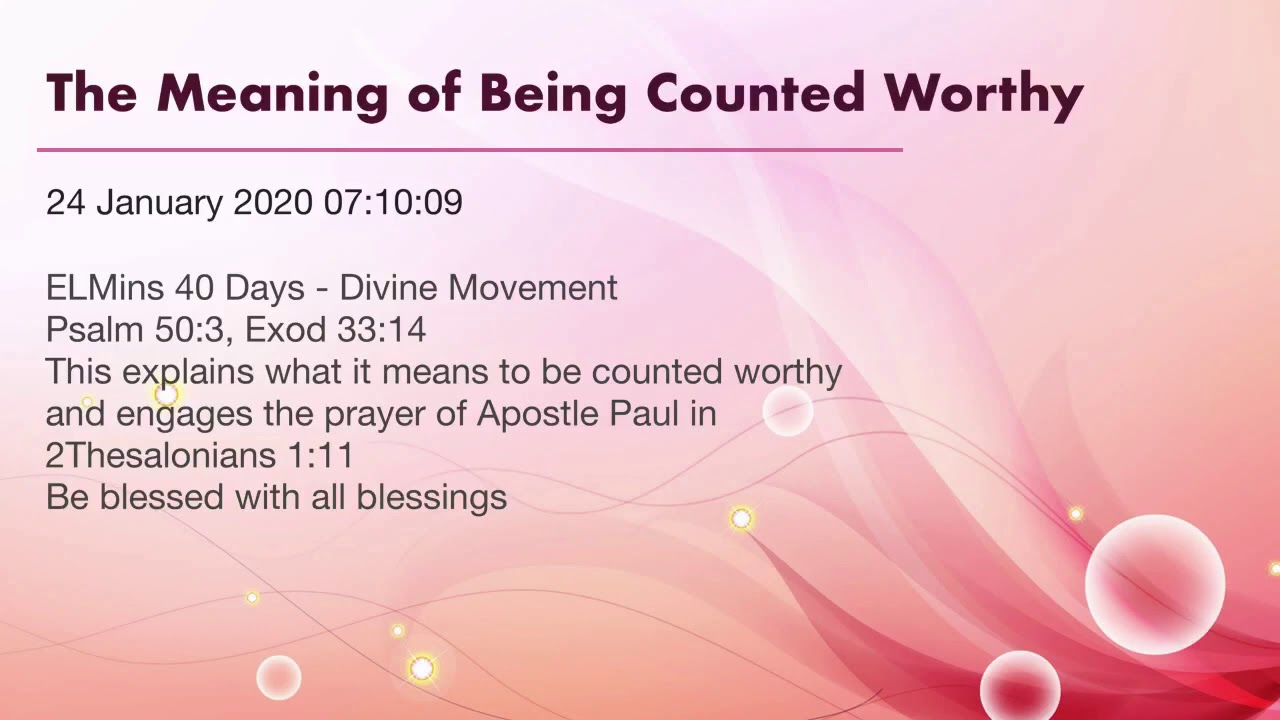 The Meaning of Being Counted Worthy

24 January 2020 07:10:09

ELMins 40 Days - Divine Movement
Psalm 50:3, Exod 33:14
This explains what it means to be counted worthy and engages the prayer of Apostle Paul in 2Thesalonians 1:11
Be blessed with all blessings